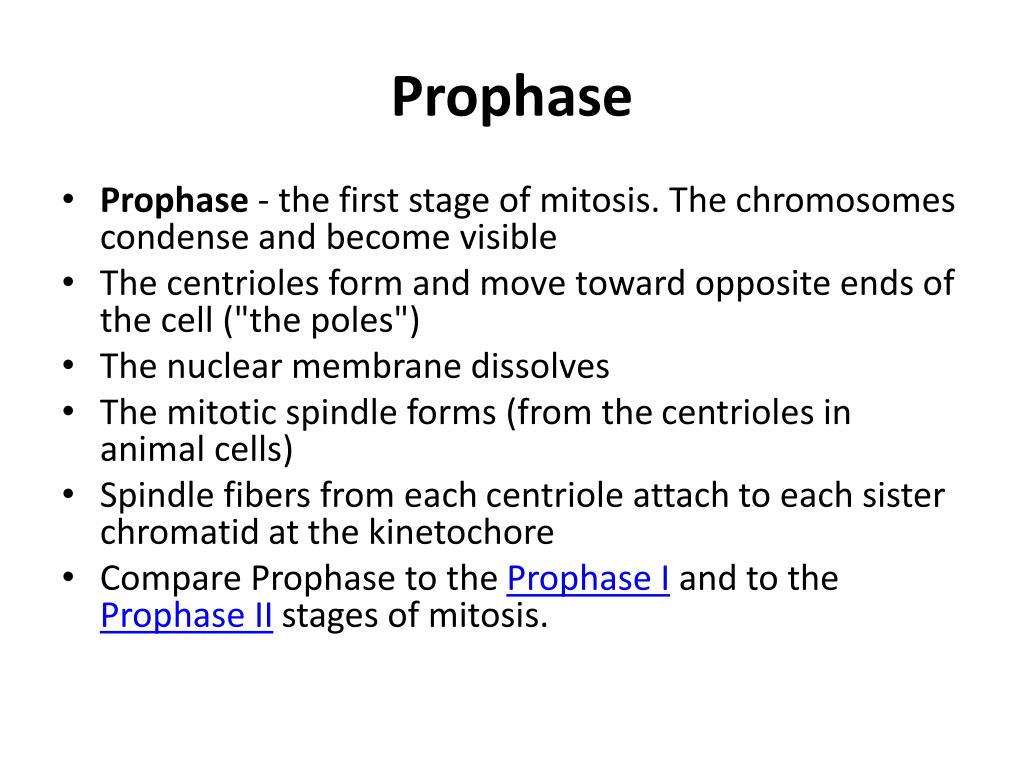 Prophase

• Prophase - the first stage of mitosis. The chromosomes condense and become visible
• The centrioles form and move toward opposite ends of the cell ("the poles")
• The nuclear membrane dissolves
• The mitotic spindle forms (from the centrioles in animal cells)
• Spindle fibers from each centriole attach to each sister chromatid at the kinetochore
• Compare Prophase to the Prophase I and to the Prophase II stages of mitosis.